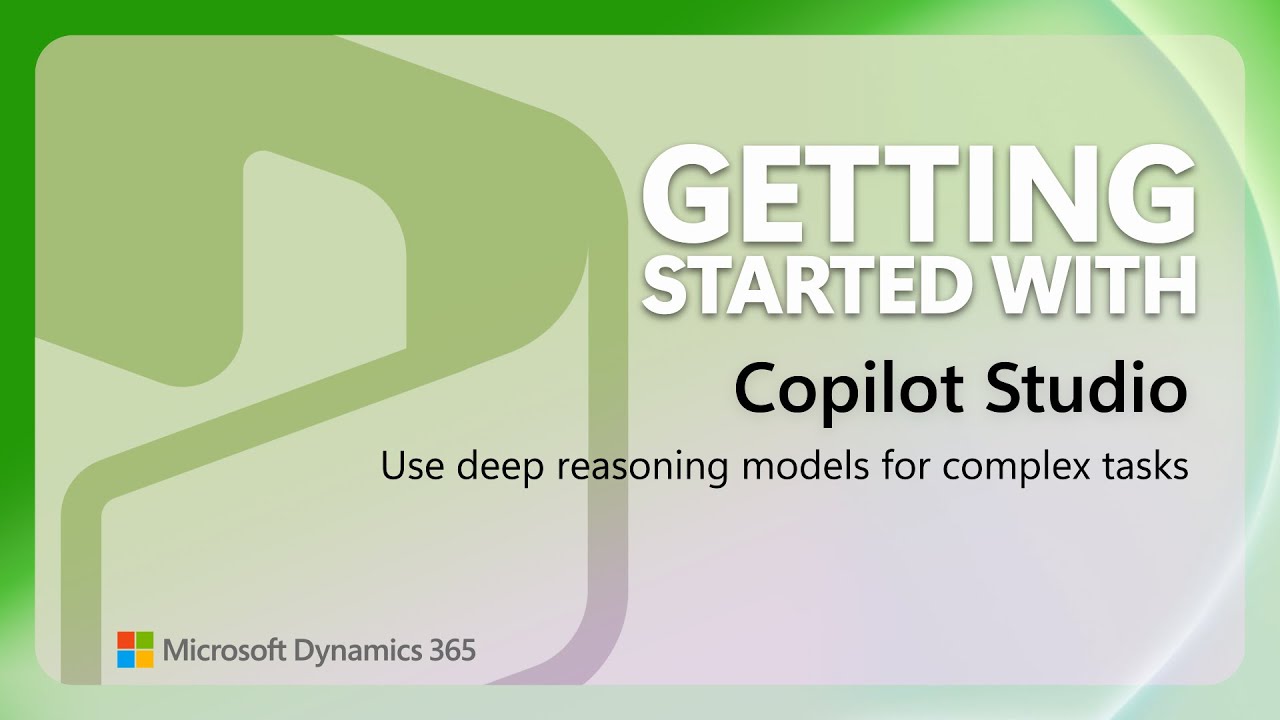 GETTING STARTED WITH

Copilot Studio

Use deep reasoning models for complex tasks

Microsoft Dynamics 365